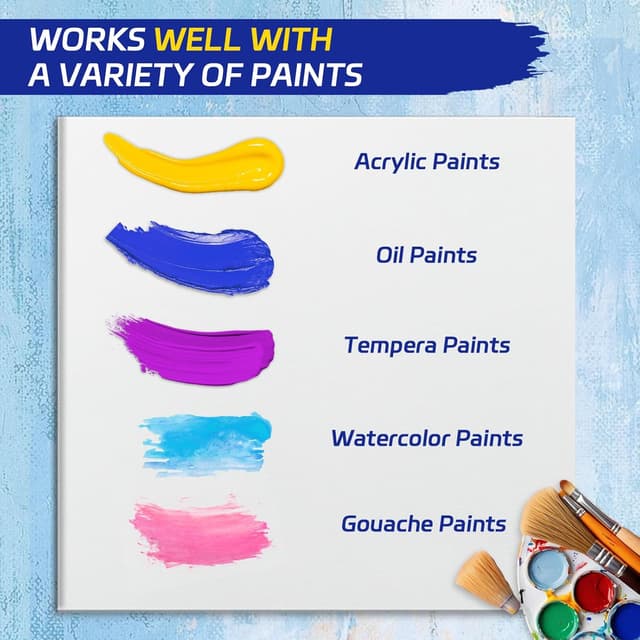 WORKS WELL WITH
A VARIETY OF PAINTS

Acrylic Paints

Oil Paints

Tempera Paints

Watercolor Paints

Gouache Paints